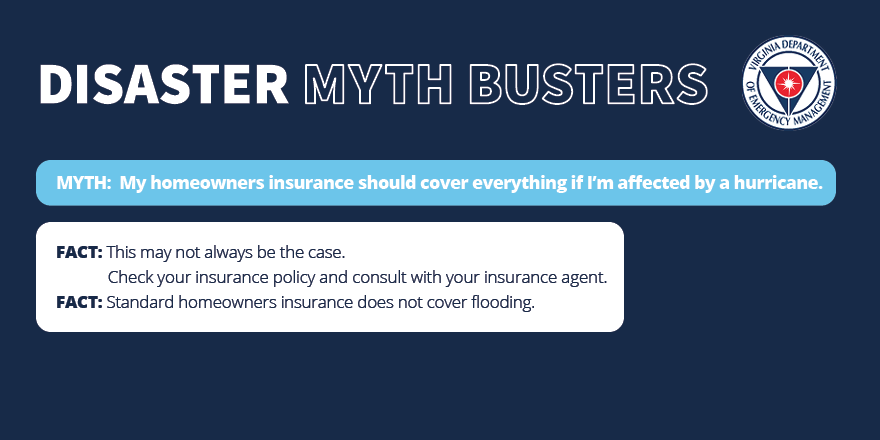 DISASTER MYTH BUSTERS

VIRGINIA DEPARTMENT OF EMERGENCY MANAGEMENT

MYTH: My homeowners insurance should cover everything if I'm affected by a hurricane.

FACT: This may not always be the case.
Check your insurance policy and consult with your insurance agent.
FACT: Standard homeowners insurance does not cover flooding.